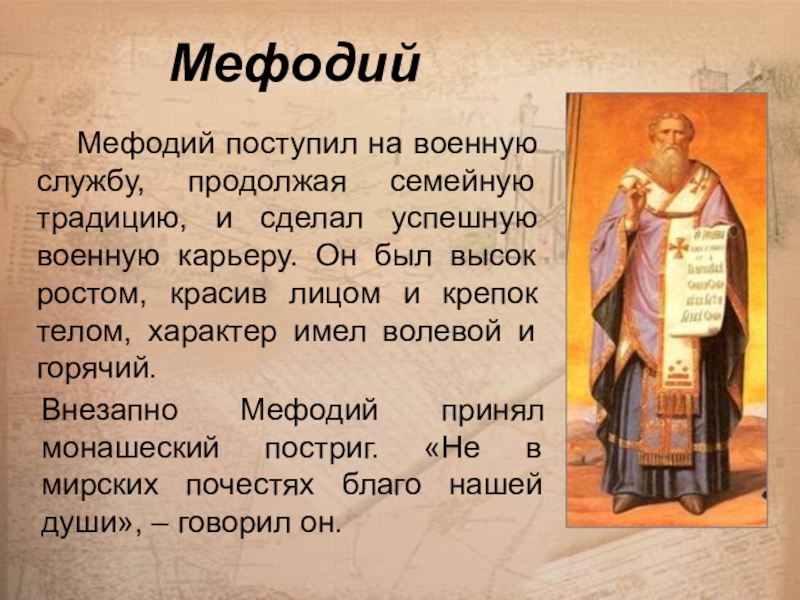 Мефодий

Мефодий поступил на военную службу, продолжая семейную традицию, и сделал успешную военную карьеру. Он был высок ростом, красив лицом и крепок телом, характер имел волевой и горячий.

Внезапно Мефодий принял монашеский постриг. «Не в мирских почестях благо нашей души», – говорил он.